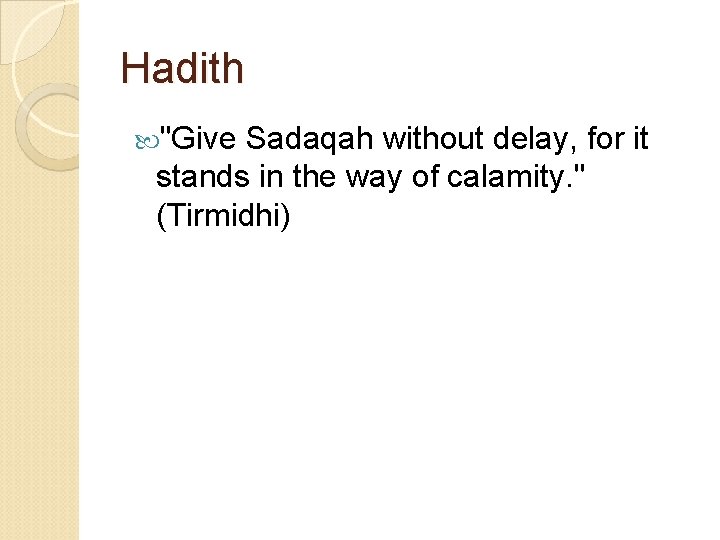 Hadith

"Give Sadaqah without delay, for it stands in the way of calamity." (Tirmidhi)